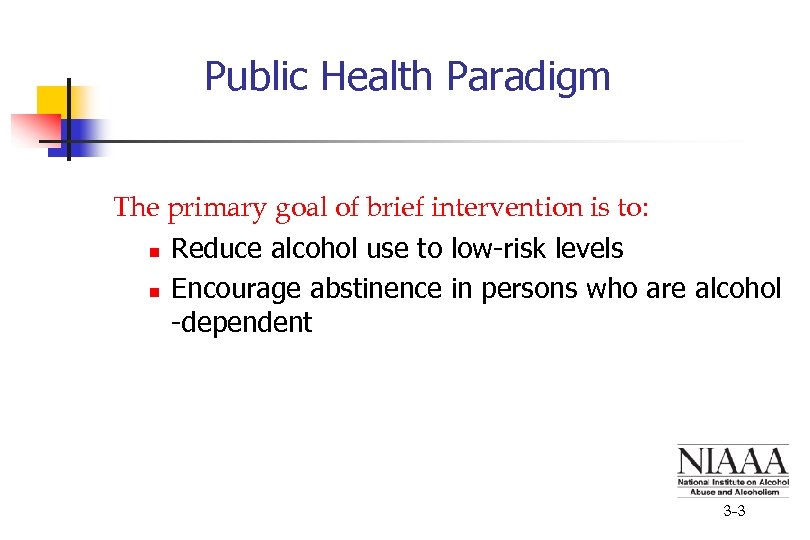 Public Health Paradigm

The primary goal of brief intervention is to:

- Reduce alcohol use to low-risk levels
- Encourage abstinence in persons who are alcohol -dependent

NIAAA
National Institute on Alcohol Abuse and Alcoholism

3-3